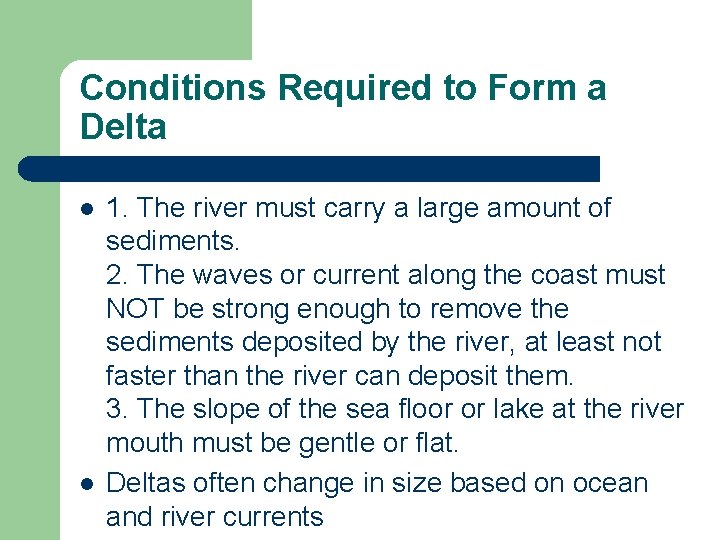 Conditions Required to Form a Delta

- 1. The river must carry a large amount of sediments.
2. The waves or current along the coast must NOT be strong enough to remove the sediments deposited by the river, at least not faster than the river can deposit them.
3. The slope of the sea floor or lake at the river mouth must be gentle or flat.
- Deltas often change in size based on ocean and river currents